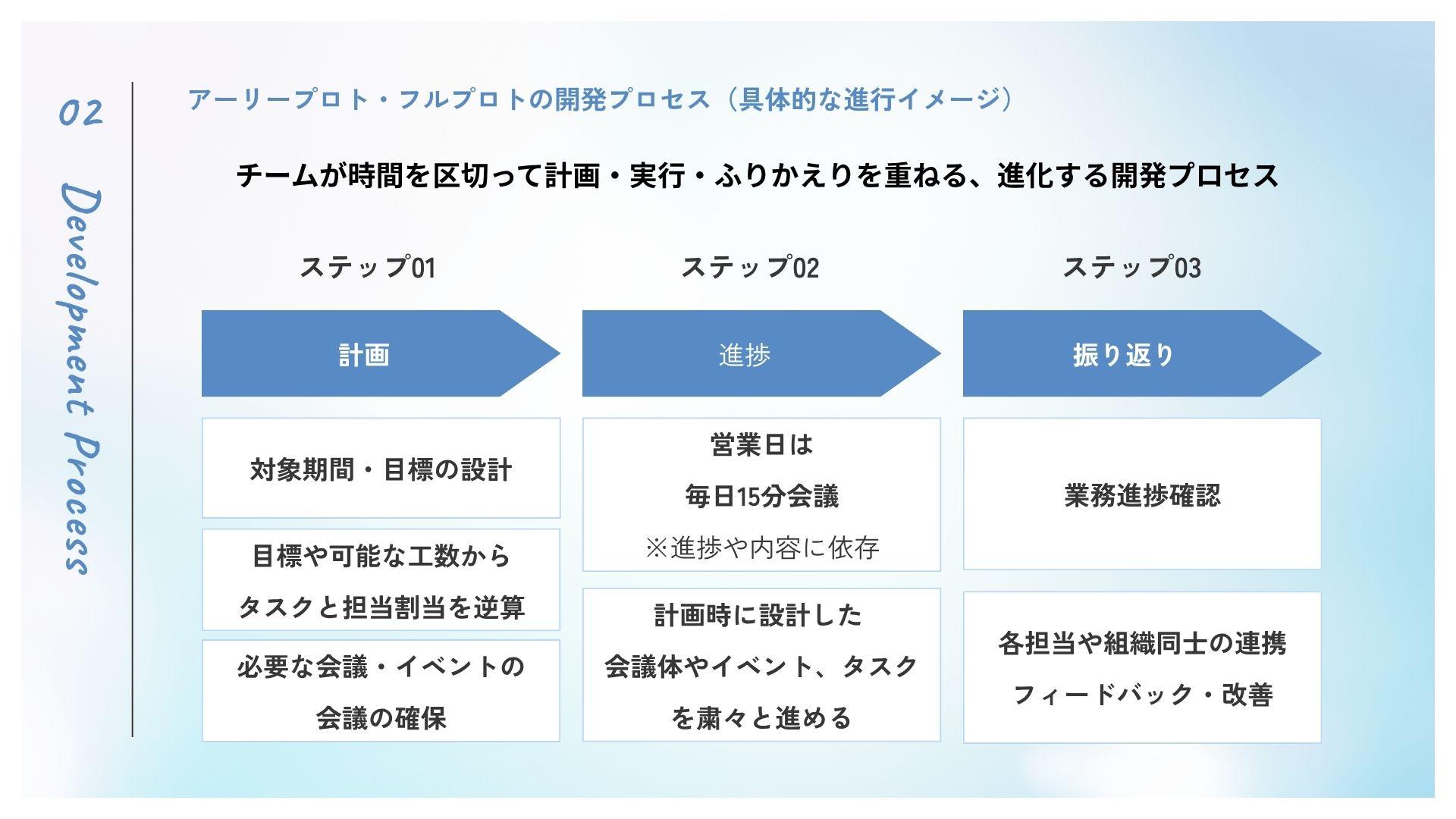 02 Development Process

アーリープロト・フルプロトの開発プロセス（具体的な進行イメージ）

チームが時間を区切って計画・実行・ふりかえりを重ねる、進化する開発プロセス

ステップ01

計画

対象期間・目標の設計

目標や可能な工数から タスクと担当割当を逆算

必要な会議・イベントの 会議の確保

ステップ02

進捗

営業日は 毎日15分会議 ※進捗や内容に依存

計画時に設計した 会議体やイベント、タスク を粛々と進める

ステップ03

振り返り

業務進捗確認

各担当や組織同士の連携 フィードバック・改善